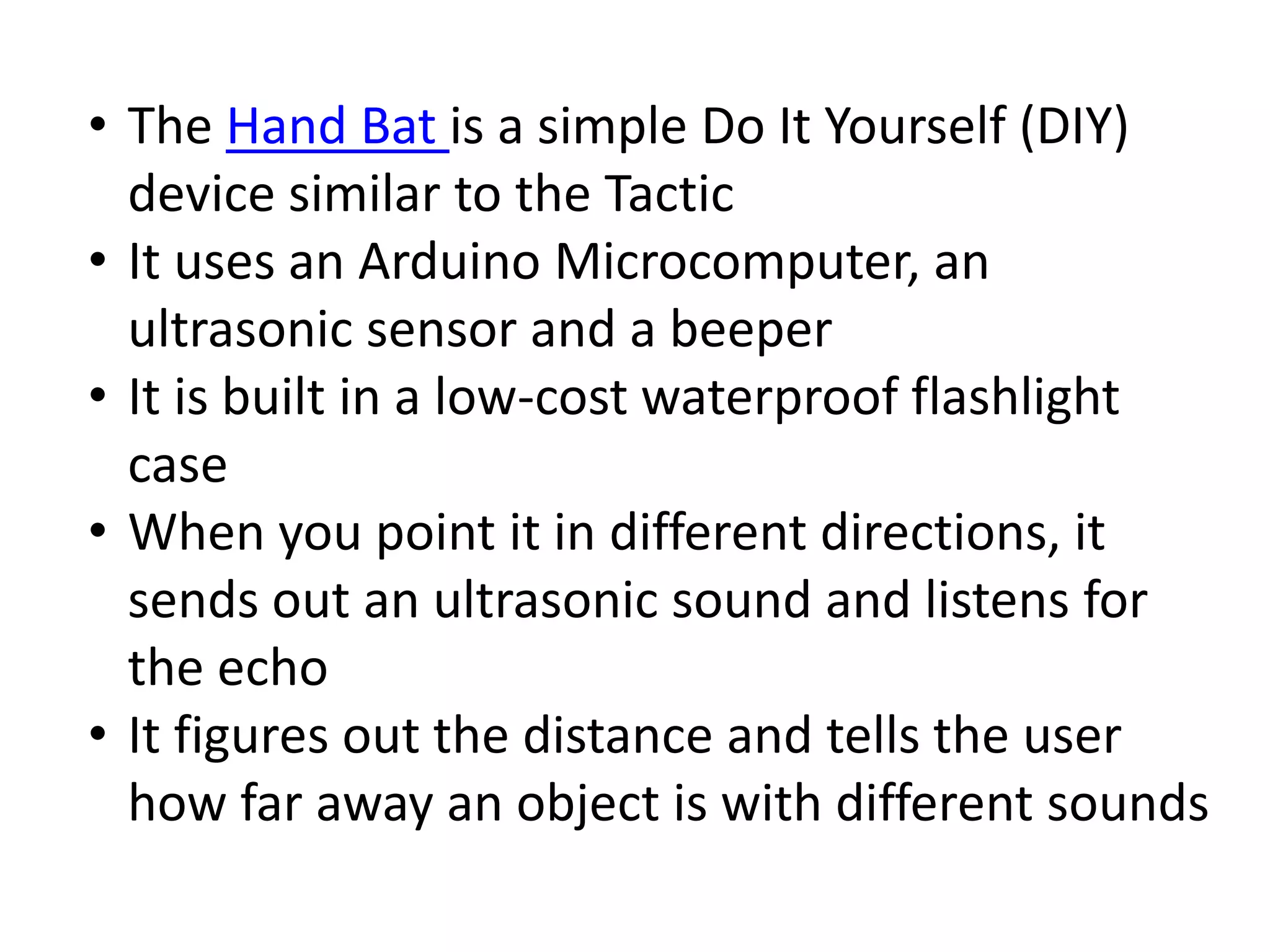 • The Hand Bat is a simple Do It Yourself (DIY) device similar to the Tactic
• It uses an Arduino Microcomputer, an ultrasonic sensor and a beeper
• It is built in a low-cost waterproof flashlight case
• When you point it in different directions, it sends out an ultrasonic sound and listens for the echo
• It figures out the distance and tells the user how far away an object is with different sounds